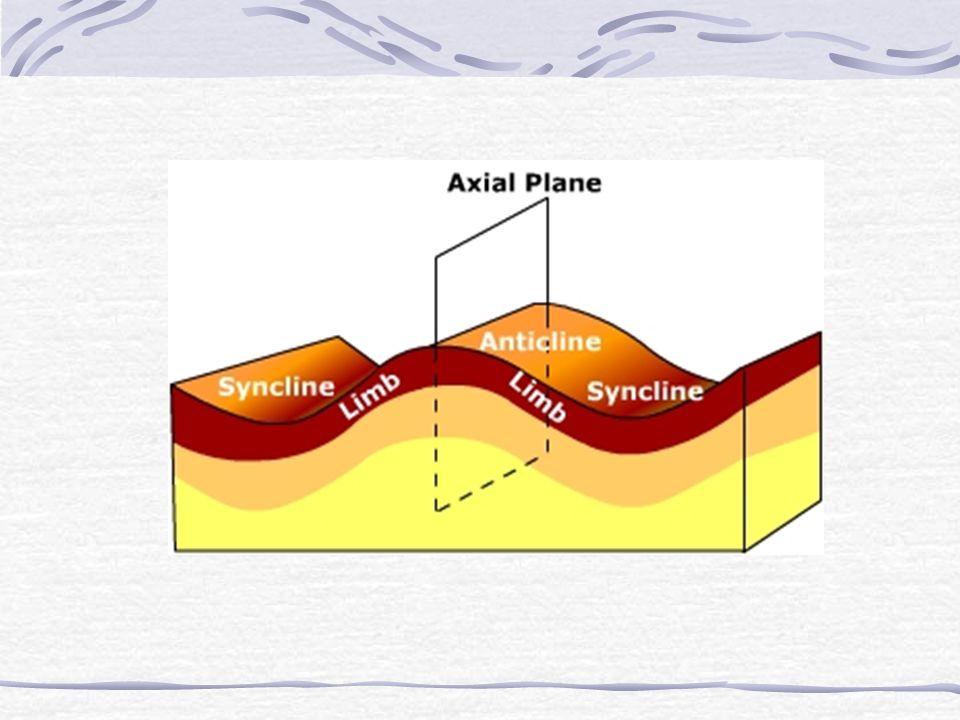 Axial Plane

Anticline

Syncline

Limb

Limb

Syncline